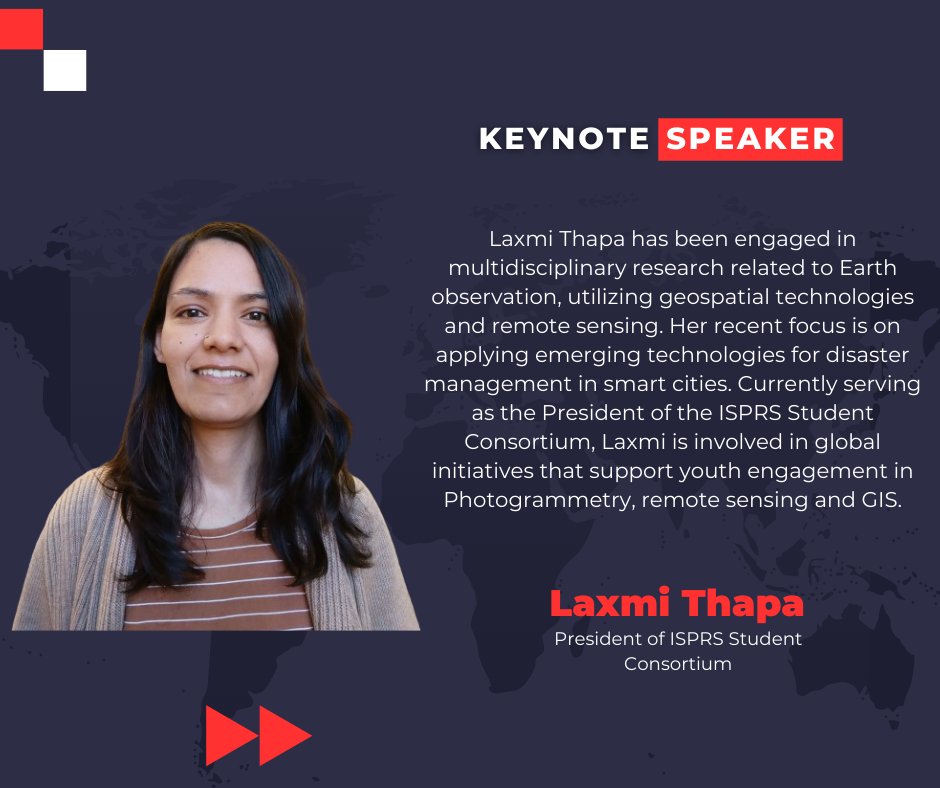 KEYNOTE SPEAKER

Laxmi Thapa has been engaged in multidisciplinary research related to Earth observation, utilizing geospatial technologies and remote sensing. Her recent focus is on applying emerging technologies for disaster management in smart cities. Currently serving as the President of the ISPRS Student Consortium, Laxmi is involved in global initiatives that support youth engagement in Photogrammetry, remote sensing and GIS.

Laxmi Thapa
President of ISPRS Student Consortium